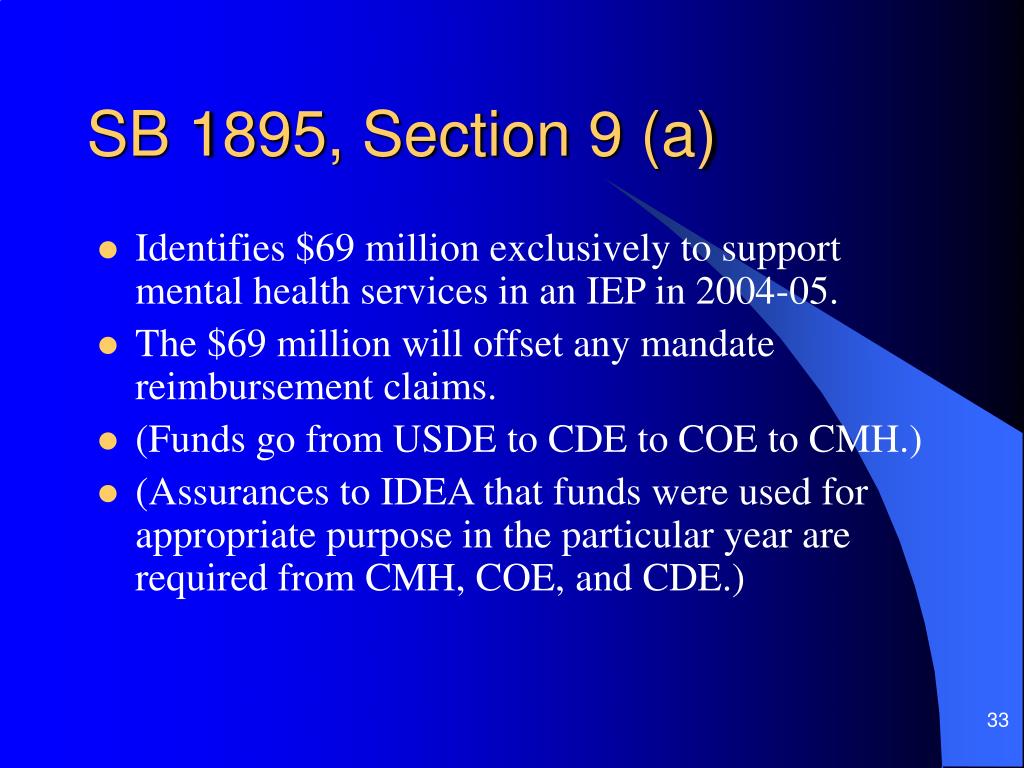 SB 1895, Section 9 (a)

- Identifies \$69 million exclusively to support mental health services in an IEP in 2004-05.
- The \$69 million will offset any mandate reimbursement claims.
- (Funds go from USDE to CDE to COE to CMH.)
- (Assurances to IDEA that funds were used for appropriate purpose in the particular year are required from CMH, COE, and CDE.)

33